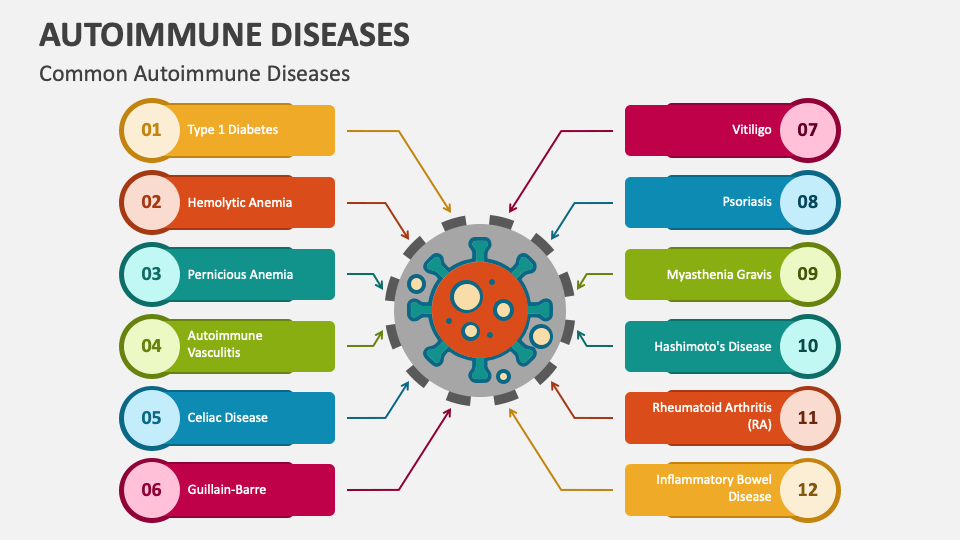 AUTOIMMUNE DISEASES

Common Autoimmune Diseases

01 Type 1 Diabetes

02 Hemolytic Anemia

03 Pernicious Anemia

04 Autoimmune Vasculitis

05 Celiac Disease

06 Guillain-Barre

Vitiligo 07

Psoriasis 08

Myasthenia Gravis 09

Hashimoto's Disease 10

Rheumatoid Arthritis (RA) 11

Inflammatory Bowel Disease 12